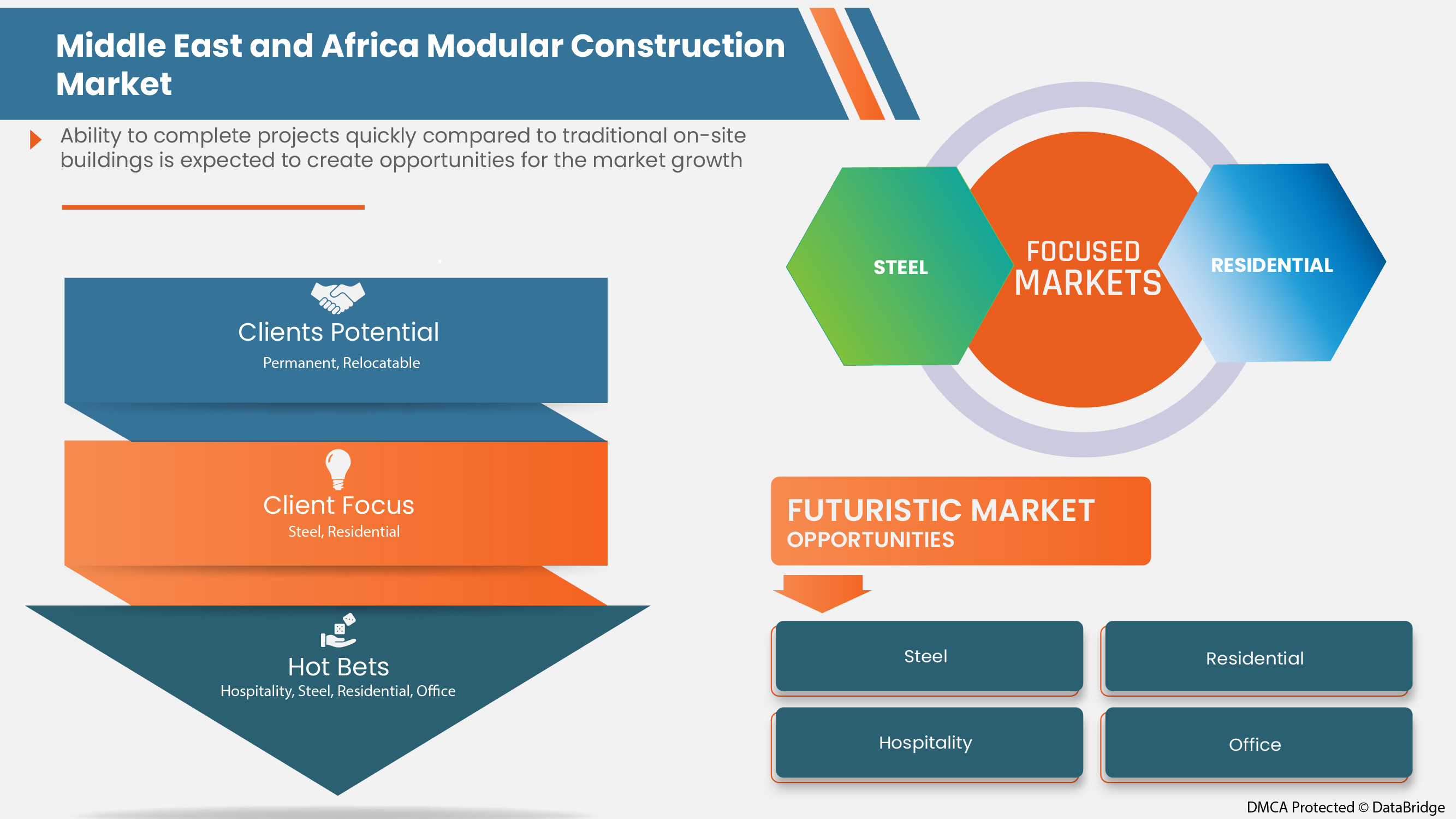 Middle East and Africa Modular Construction Market

Ability to complete projects quickly compared to traditional on-site buildings is expected to create opportunities for the market growth

Clients Potential
Permanent, Relocatable

Client Focus
Steel, Residential

Hot Bets
Hospitality, Steel, Residential, Office

STEEL

FOCUSED MARKETS

RESIDENTIAL

FUTURISTIC MARKET
OPPORTUNITIES

Steel

Residential

Hospitality

Office

DMCA Protected © DataBridge